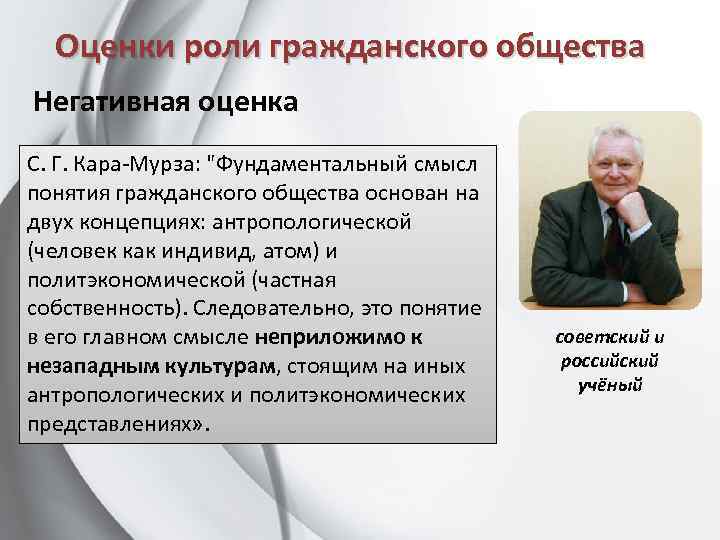 Оценки роли гражданского общества

Негативная оценка

С. Г. Кара-Мурза: "Фундаментальный смысл понятия гражданского общества основан на двух концепциях: антропологической (человек как индивид, атом) и политэкономической (частная собственность). Следовательно, это понятие в его главном смысле неприложимо к незападным культурам, стоящим на иных антропологических и политэкономических представлениях».

советский и российский учёный